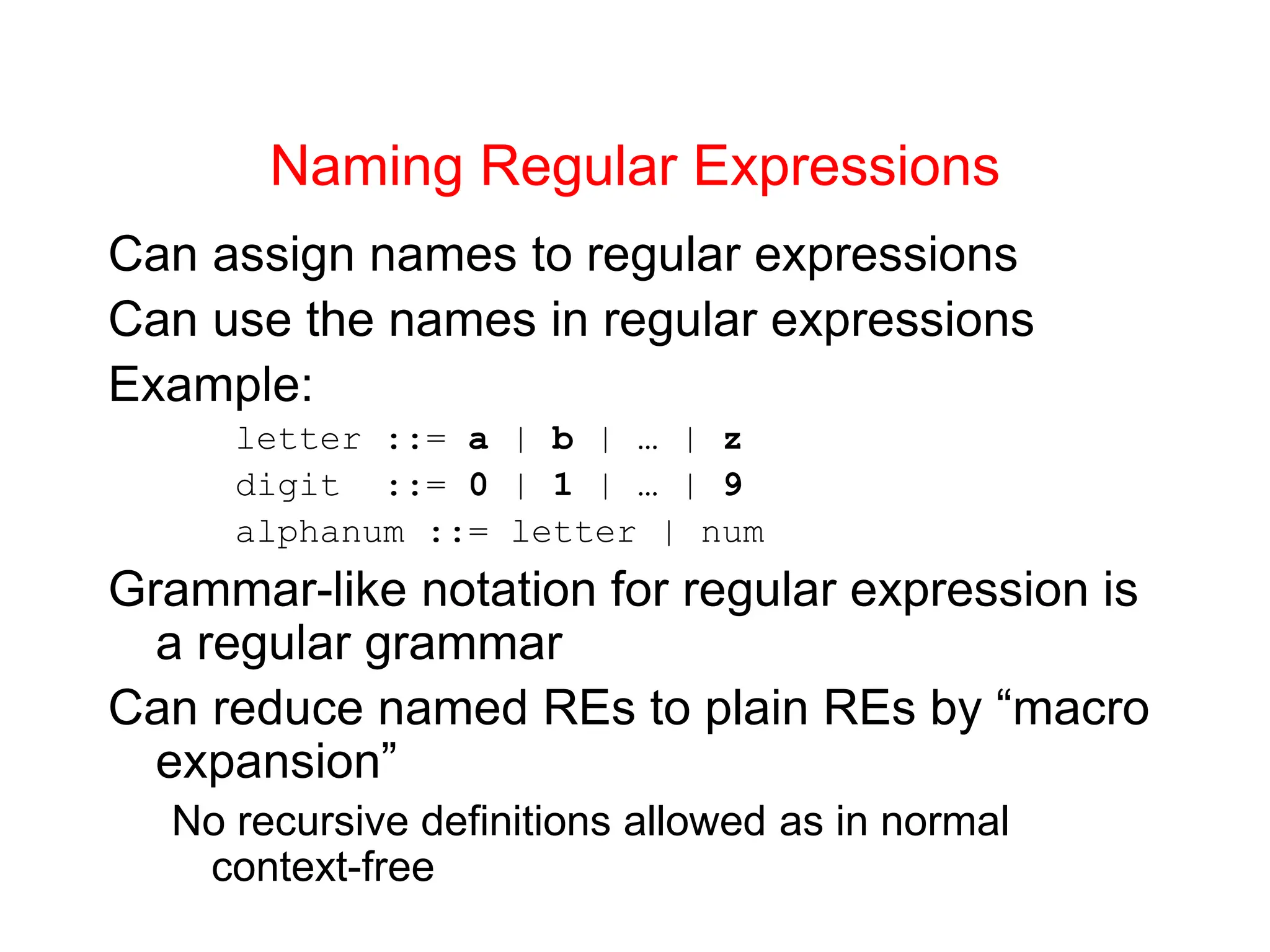 Naming Regular Expressions

Can assign names to regular expressions

Can use the names in regular expressions

Example:

letter ::= a | b | … | z
digit ::= 0 | 1 | … | 9
alphanum ::= letter | num

Grammar-like notation for regular expression is a regular grammar

Can reduce named REs to plain REs by “macro expansion”

No recursive definitions allowed as in normal context-free